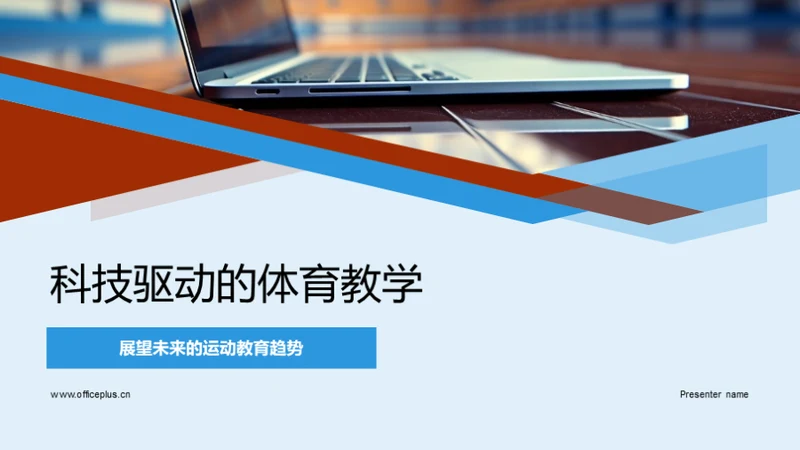 科技驱动的体育教学

展望未来的运动教育趋势

www.officeplus.cn

Presenter name